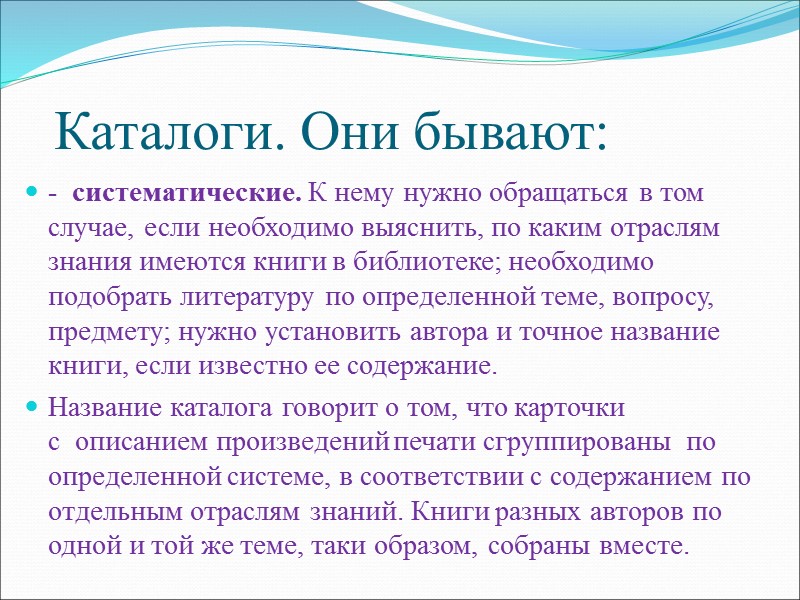 Каталоги. Они бывают:

- систематические. К нему нужно обращаться в том случае, если необходимо выяснить, по каким отраслям знания имеются книги в библиотеке; необходимо подобрать литературу по определенной теме, вопросу, предмету; нужно установить автора и точное название книги, если известно ее содержание.

Название каталога говорит о том, что карточки с описанием произведений печати сгруппированы по определенной системе, в соответствии с содержанием по отдельным отраслям знаний. Книги разных авторов по одной и той же теме, таки образом, собраны вместе.